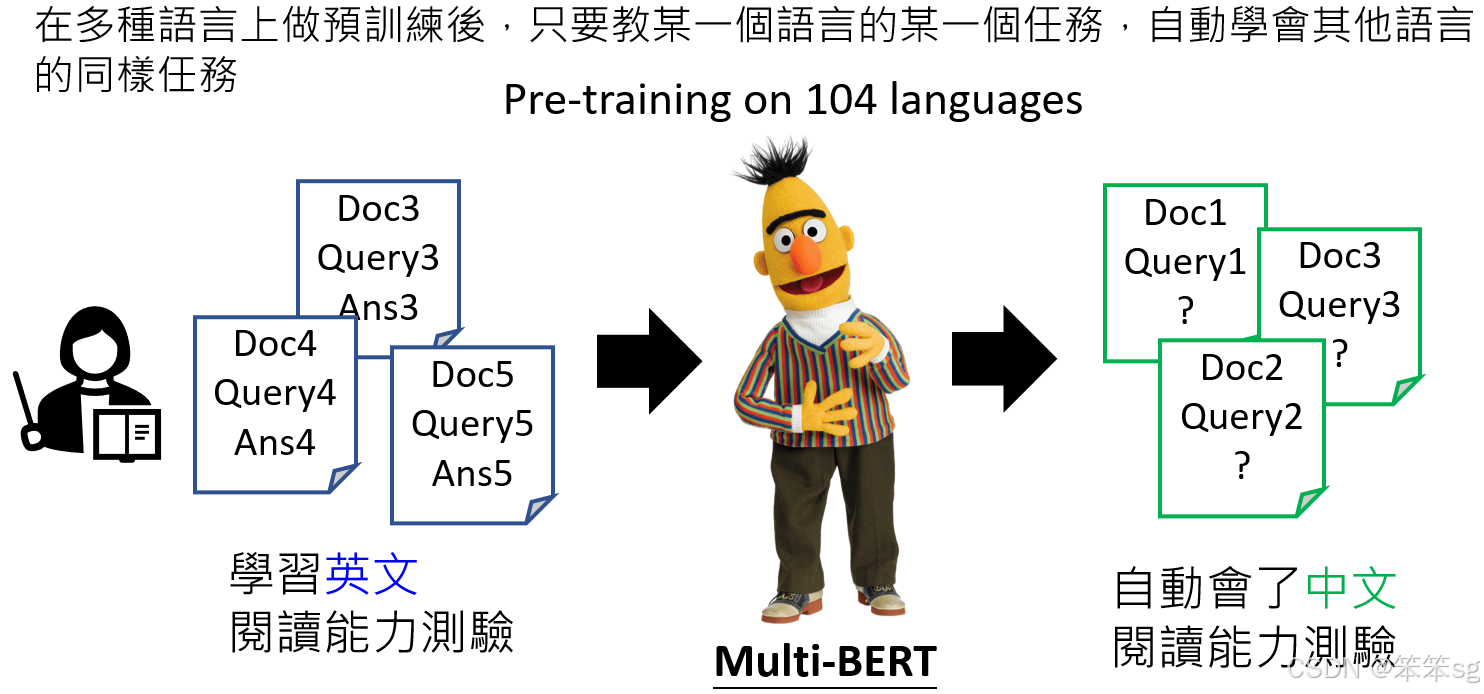 在多種語言上做預訓練後，只要教某一個語言的某一個任務，自動學會其他語言的同樣任務

Pre-training on 104 languages

Doc3
Query3
Ans3

Doc4
Query4
Ans4

Doc5
Query5
Ans5

學習英文
閱讀能力測驗

Multi-BERT

Doc1
Query1
?

Doc3
Query3
?

Doc2
Query2
?

自動會了中文
閱讀能力測驗

CSDN @笨笨sg